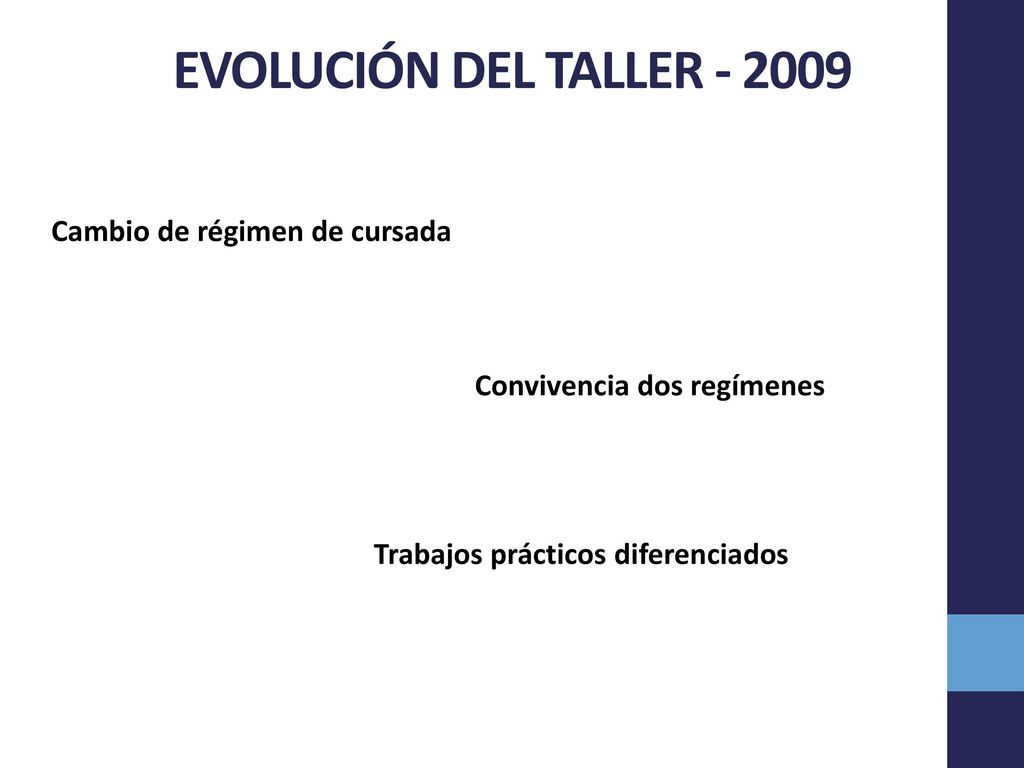 EVOLUCIÓN DEL TALLER - 2009

Cambio de régimen de cursada

Convivencia dos regímenes

Trabajos prácticos diferenciados